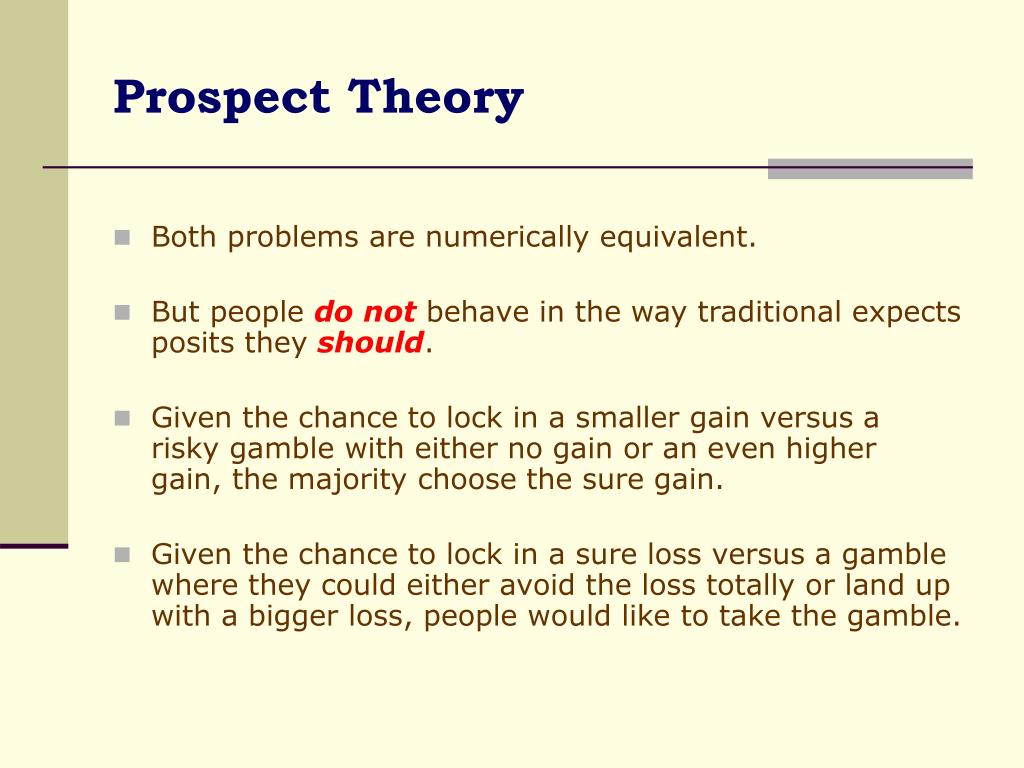 Prospect Theory

Both problems are numerically equivalent.

But people do not behave in the way traditional expects posits they should.

Given the chance to lock in a smaller gain versus a risky gamble with either no gain or an even higher gain, the majority choose the sure gain.

Given the chance to lock in a sure loss versus a gamble where they could either avoid the loss totally or land up with a bigger loss, people would like to take the gamble.